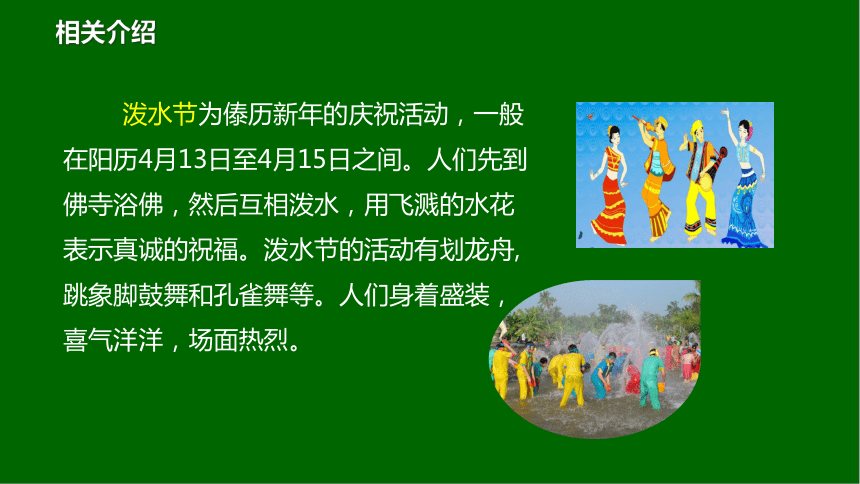 相关介绍

泼水节为傣历新年的庆祝活动，一般在阳历4月13日至4月15日之间。人们先到佛寺浴佛，然后互相泼水，用飞溅的水花表示真诚的祝福。泼水节的活动有划龙舟,跳象脚鼓舞和孔雀舞等。人们身着盛装，喜气洋洋，场面热烈。